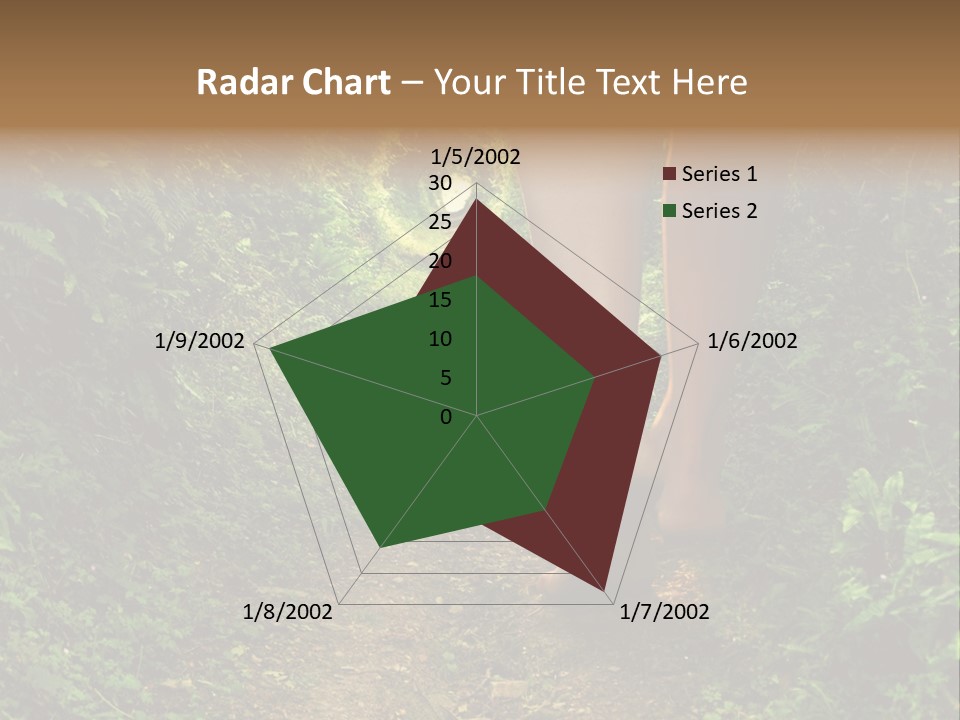 Radar Chart – Your Title Text Here

1/5/2002
30
25
20
15
10
5
0
1/6/2002
1/7/2002
1/8/2002
1/9/2002

Series 1
Series 2